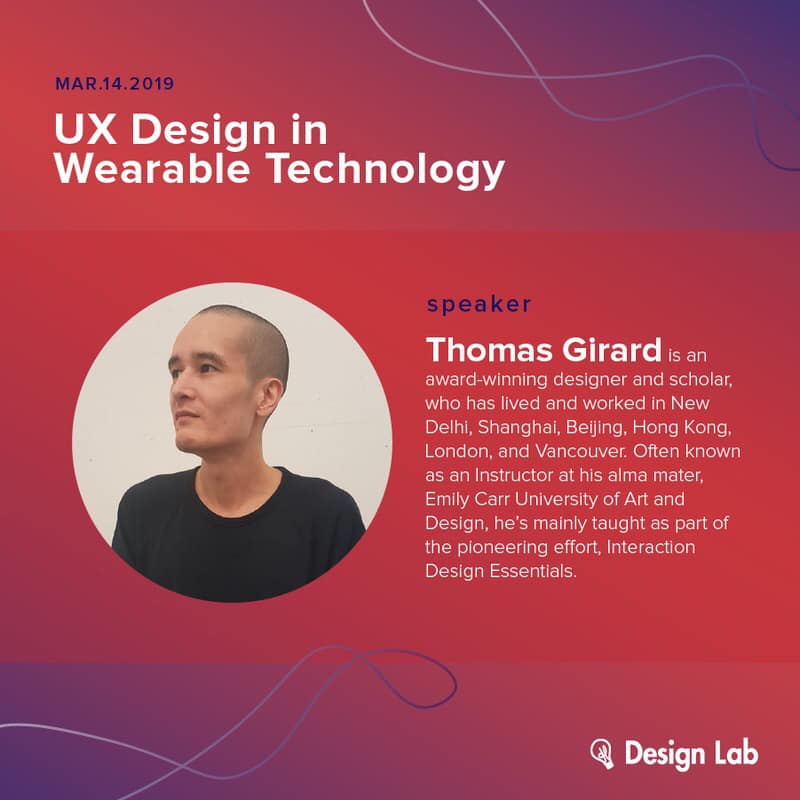 MAR.14.2019

UX Design in Wearable Technology

speaker

Thomas Girard is an award-winning designer and scholar, who has lived and worked in New Delhi, Shanghai, Beijing, Hong Kong, London, and Vancouver. Often known as an Instructor at his alma mater, Emily Carr University of Art and Design, he's mainly taught as part of the pioneering effort, Interaction Design Essentials.

Design Lab